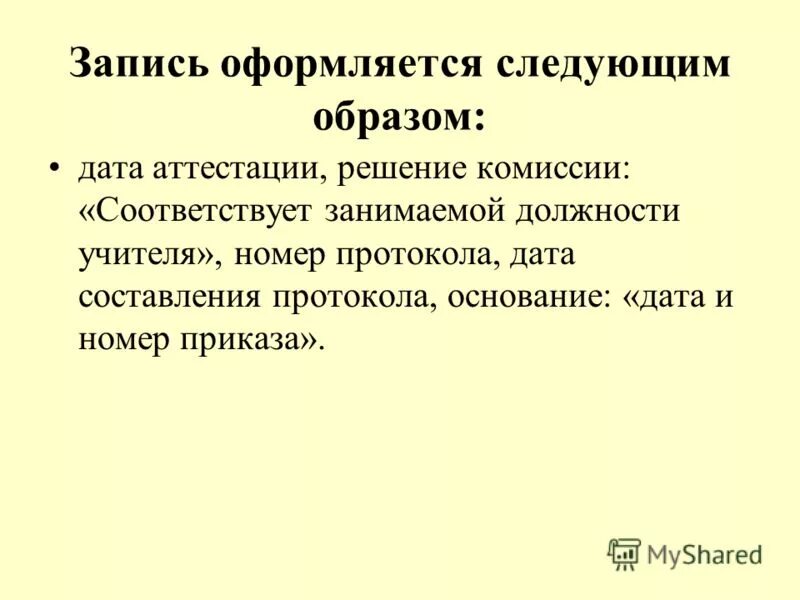 Запись оформляется следующим образом:

• дата аттестации, решение комиссии: «Соответствует занимаемой должности учителя», номер протокола, дата составления протокола, основание: «дата и номер приказа».

MyShared